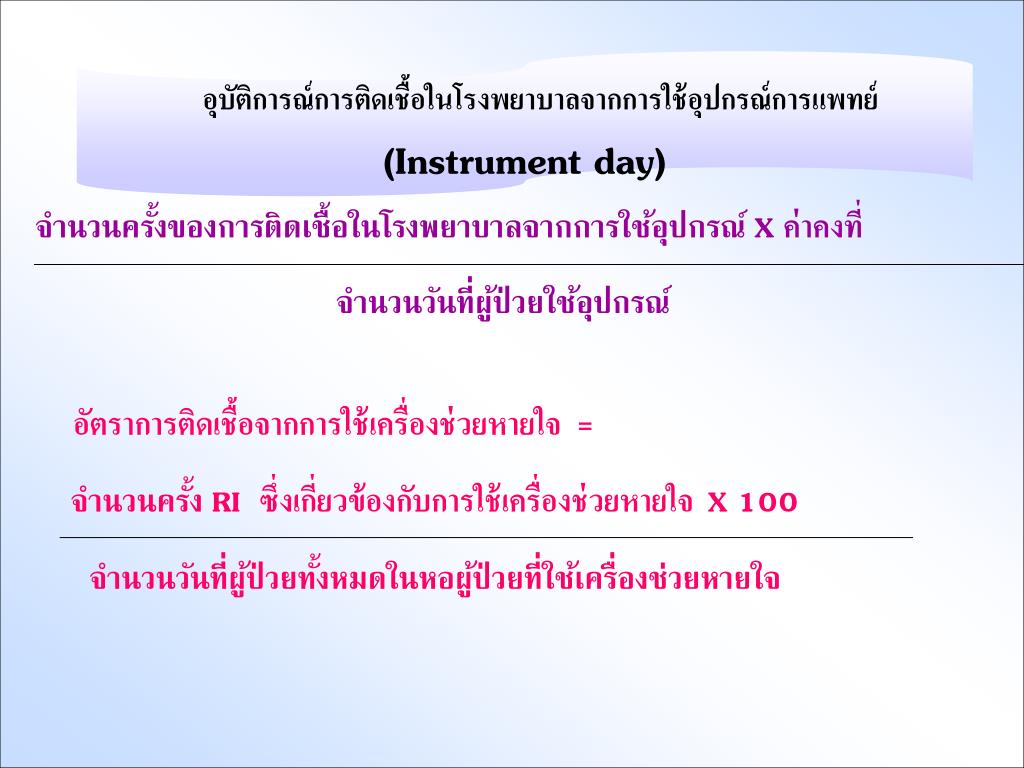 อุบัติการณ์การติดเชื้อในโรงพยาบาลจากการใช้อุปกรณ์การแพทย์

(Instrument day)

จำนวนครั้งของการติดเชื้อในโรงพยาบาลจากการใช้อุปกรณ์ X ค่าคงที่

จำนวนวันที่ผู้ป่วยใช้อุปกรณ์

อัตราการติดเชื้อจากการใช้เครื่องช่วยหายใจ =

จำนวนครั้ง RI ซึ่งเกี่ยวข้องกับการใช้เครื่องช่วยหายใจ X 100

จำนวนวันที่ผู้ป่วยทั้งหมดในหอผู้ป่วยที่ใช้เครื่องช่วยหายใจ